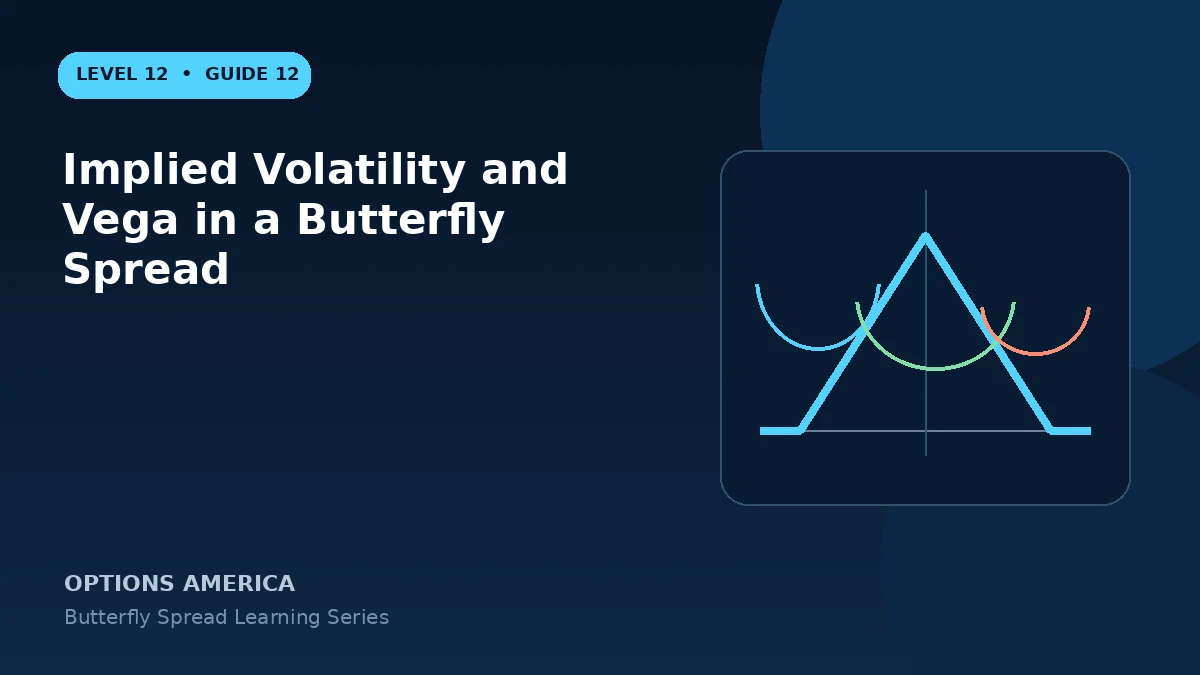 LEVEL 12 • GUIDE 12

Implied Volatility and Vega in a Butterfly Spread

OPTIONS AMERICA

Butterfly Spread Learning Series